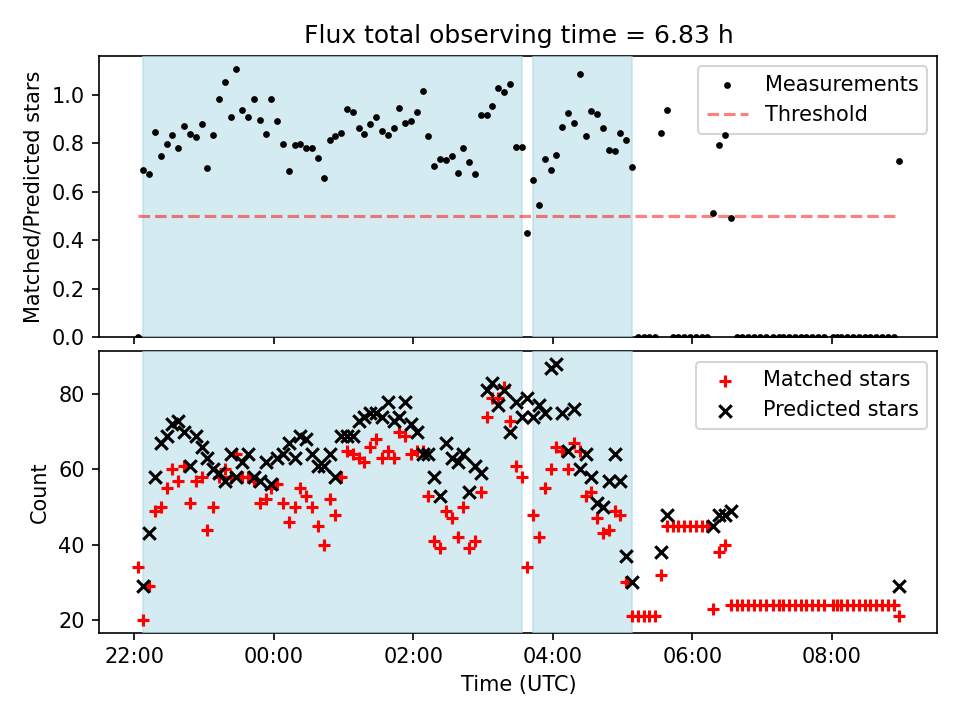 Flux total observing time = 6.83 h

Matched/Predicted stars

1.0
0.8
0.6
0.4
0.2
0.0

Measurements
Threshold

Count

80
60
40
20

Matched stars
Predicted stars

22:00
00:00
02:00
04:00
06:00
08:00

Time (UTC)